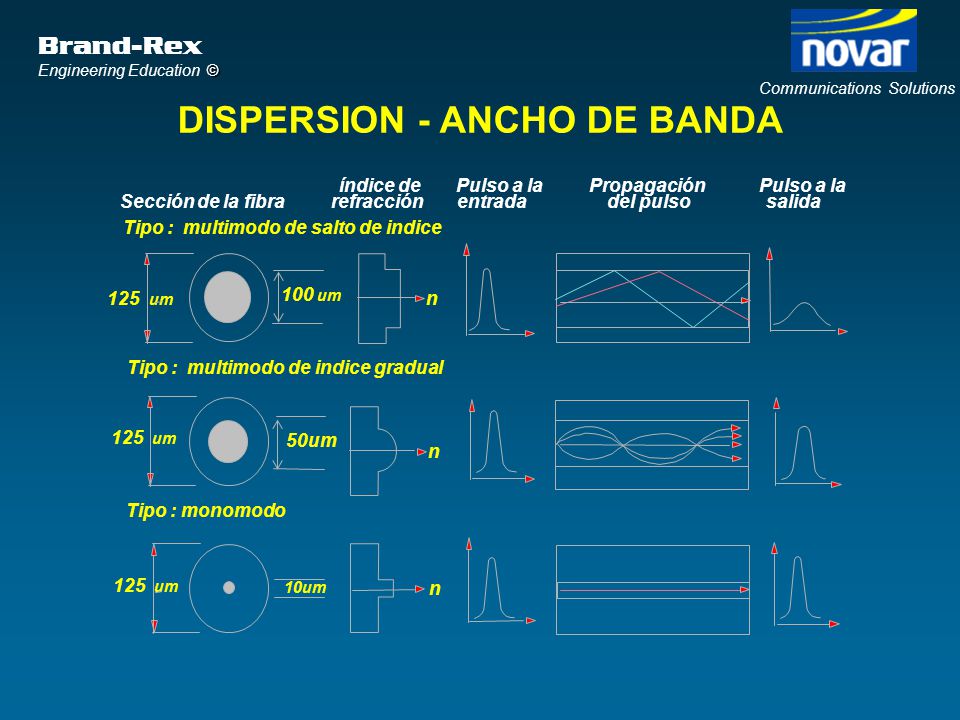 Brand-Rex
Engineering Education ©

novar
Communications Solutions

DISPERSION - ANCHO DE BANDA

Sección de la fibra

índice de refracción

Pulso a la entrada

Propagación del pulso

Pulso a la salida

Tipo : multimodo de salto de indice

125 um

100 um

n

Tipo : multimodo de indice gradual

125 um

50um

n

Tipo : monomodo

125 um

10um

n